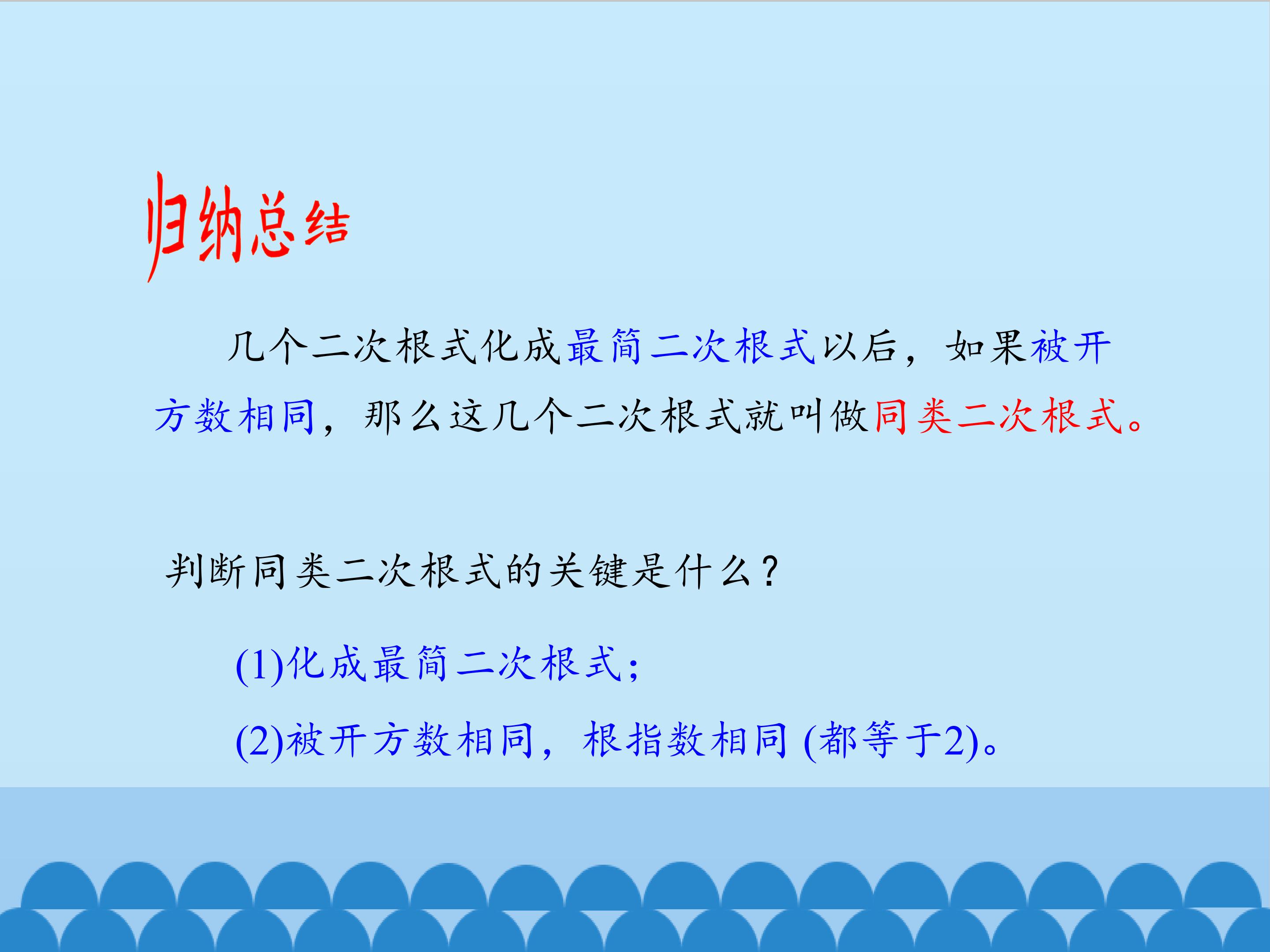 归纳总结

几个二次根式化成最简二次根式以后，如果被开方数相同，那么这几个二次根式就叫做同类二次根式。

判断同类二次根式的关键是什么？

(1)化成最简二次根式；

(2)被开方数相同，根指数相同 (都等于2)。